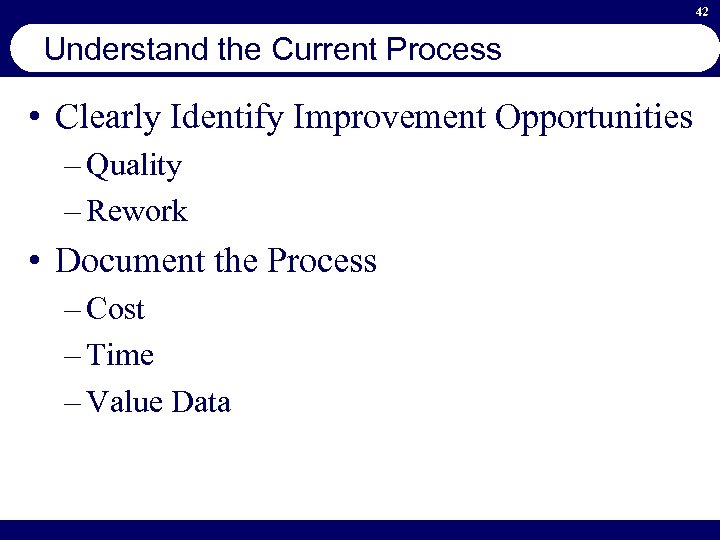 42

Understand the Current Process

• Clearly Identify Improvement Opportunities
– Quality
– Rework

• Document the Process
– Cost
– Time
– Value Data